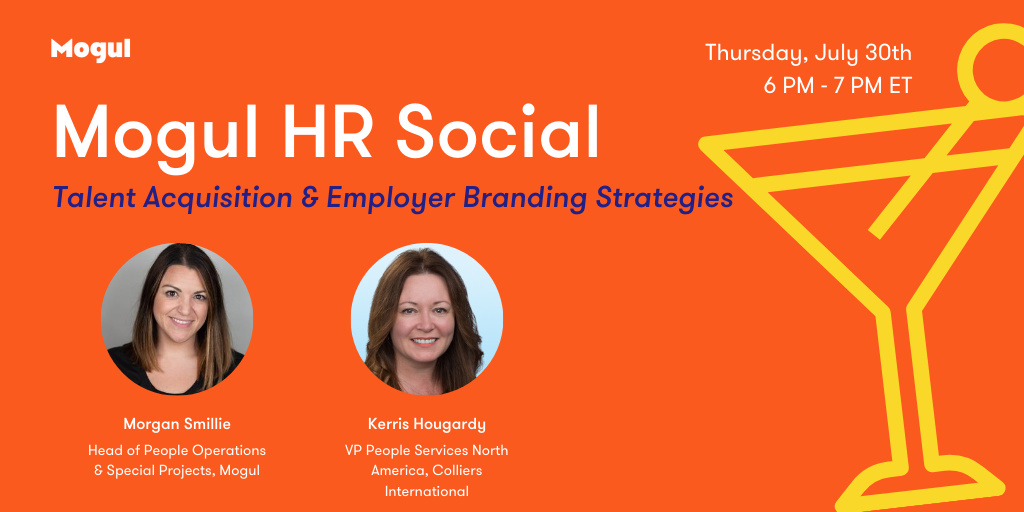 Mogul

Thursday, July 30th
6 PM - 7 PM ET

Mogul HR Social

Talent Acquisition & Employer Branding Strategies

Morgan Smillie
Head of People Operations & Special Projects, Mogul

Kerris Hougardy
VP People Services North America, Colliers International